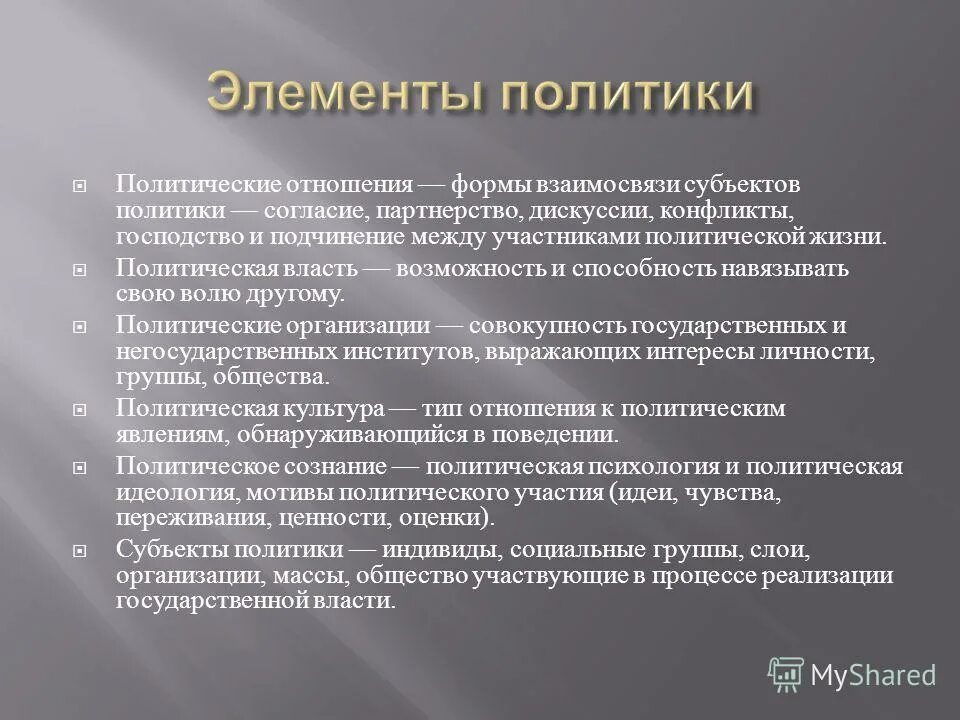 Элементы политики

Политические отношения — формы взаимосвязи субъектов политики — согласие, партнерство, дискуссии, конфликты, господство и подчинение между участниками политической жизни.

Политическая власть — возможность и способность навязывать свою волю другому.

Политические организации — совокупность государственных и негосударственных институтов, выражающих интересы личности, группы, общества.

Политическая культура — тип отношения к политическим явлениям, обнаруживающийся в поведении.

Политическое сознание — политическая психология и политическая идеология, мотивы политического участия (идеи, чувства, переживания, ценности, оценки).

Субъекты политики — индивиды, социальные группы, слои, организации, массы, общество участвующие в процессе реализации государственной власти.

MyShared